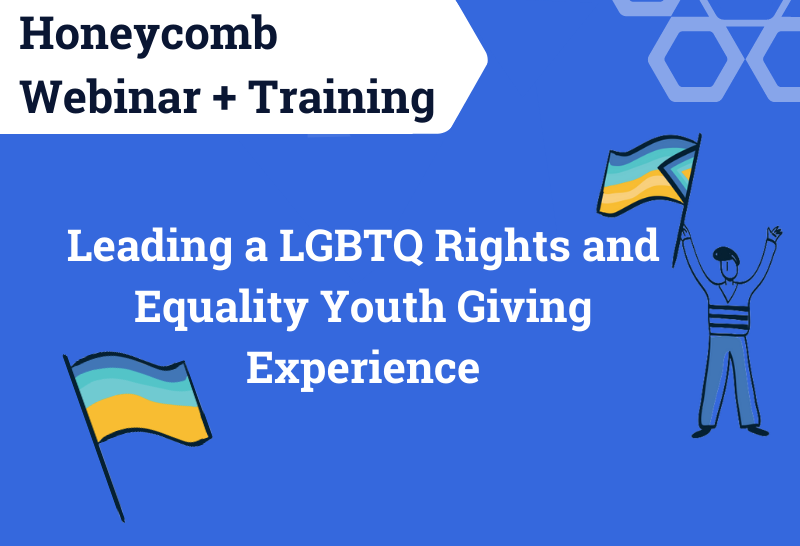 Honeycomb
Webinar + Training

Leading a LGBTQ Rights and Equality Youth Giving Experience